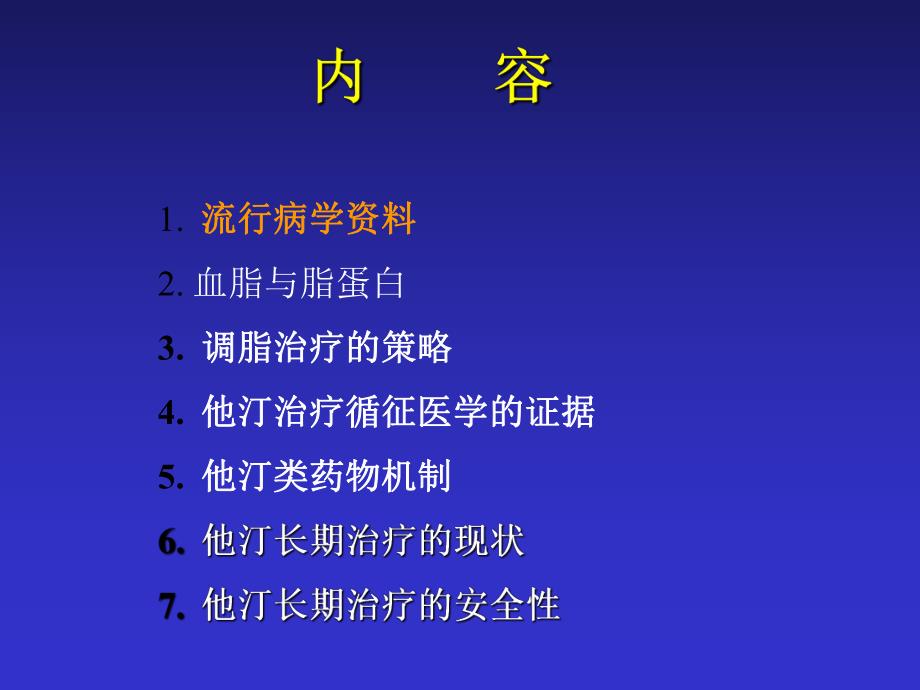 内　容

1. 流行病学资料

2. 血脂与脂蛋白

3. 调脂治疗的策略

4. 他汀治疗循征医学的证据

5. 他汀类药物机制

6. 他汀长期治疗的现状

7. 他汀长期治疗的安全性